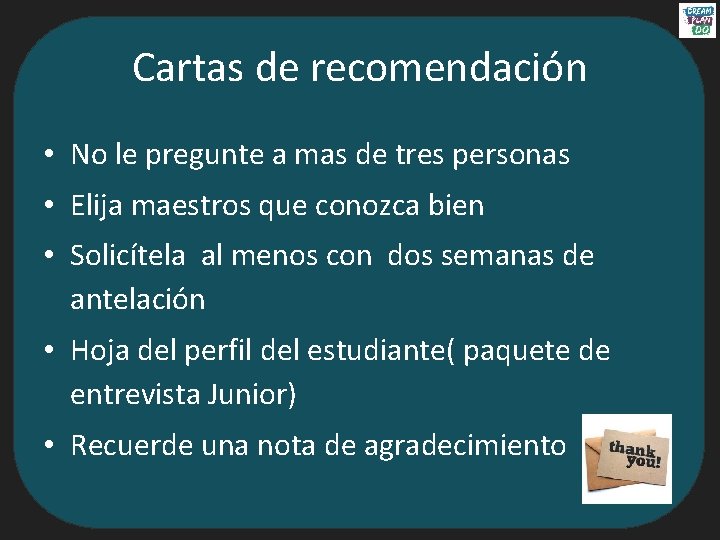 DREAM PLAN DO

Cartas de recomendación

• No le pregunte a mas de tres personas
• Elija maestros que conozca bien
• Solicítela al menos con dos semanas de antelación
• Hoja del perfil del estudiante( paquete de entrevista Junior)
• Recuerde una nota de agradecimiento

thank you!